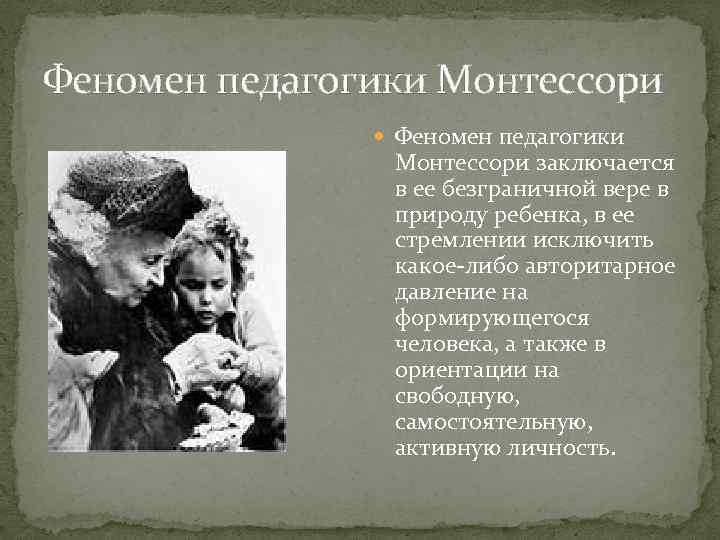 Феномен педагогики Монтессори

Феномен педагогики Монтессори заключается в ее безграничной вере в природу ребенка, в ее стремлении исключить какое-либо авторитарное давление на формирующегося человека, а также в ориентации на свободную, самостоятельную, активную личность.